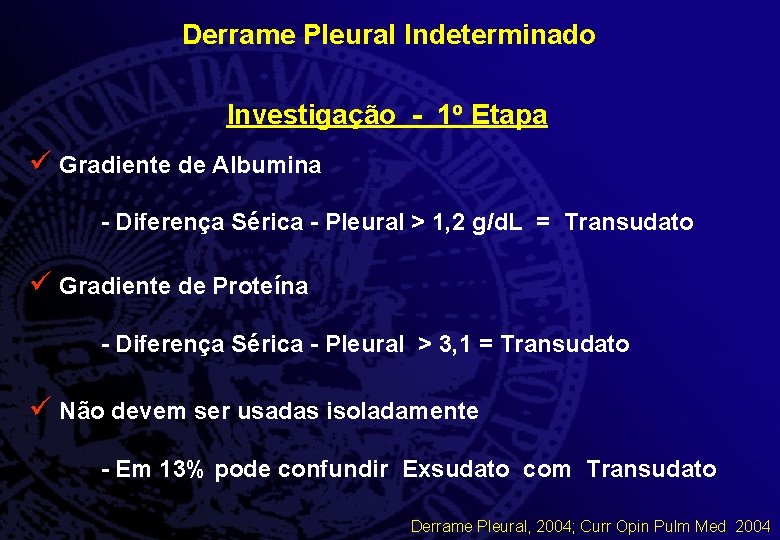 Derrame Pleural Indeterminado

Investigação - 1º Etapa

✓ Gradiente de Albumina

- Diferença Sérica - Pleural > 1,2 g/dL = Transudato

✓ Gradiente de Proteína

- Diferença Sérica - Pleural > 3,1 = Transudato

✓ Não devem ser usadas isoladamente

- Em 13% pode confundir Exsudato com Transudato

Derrame Pleural, 2004; Curr Opin Pulm Med 2004